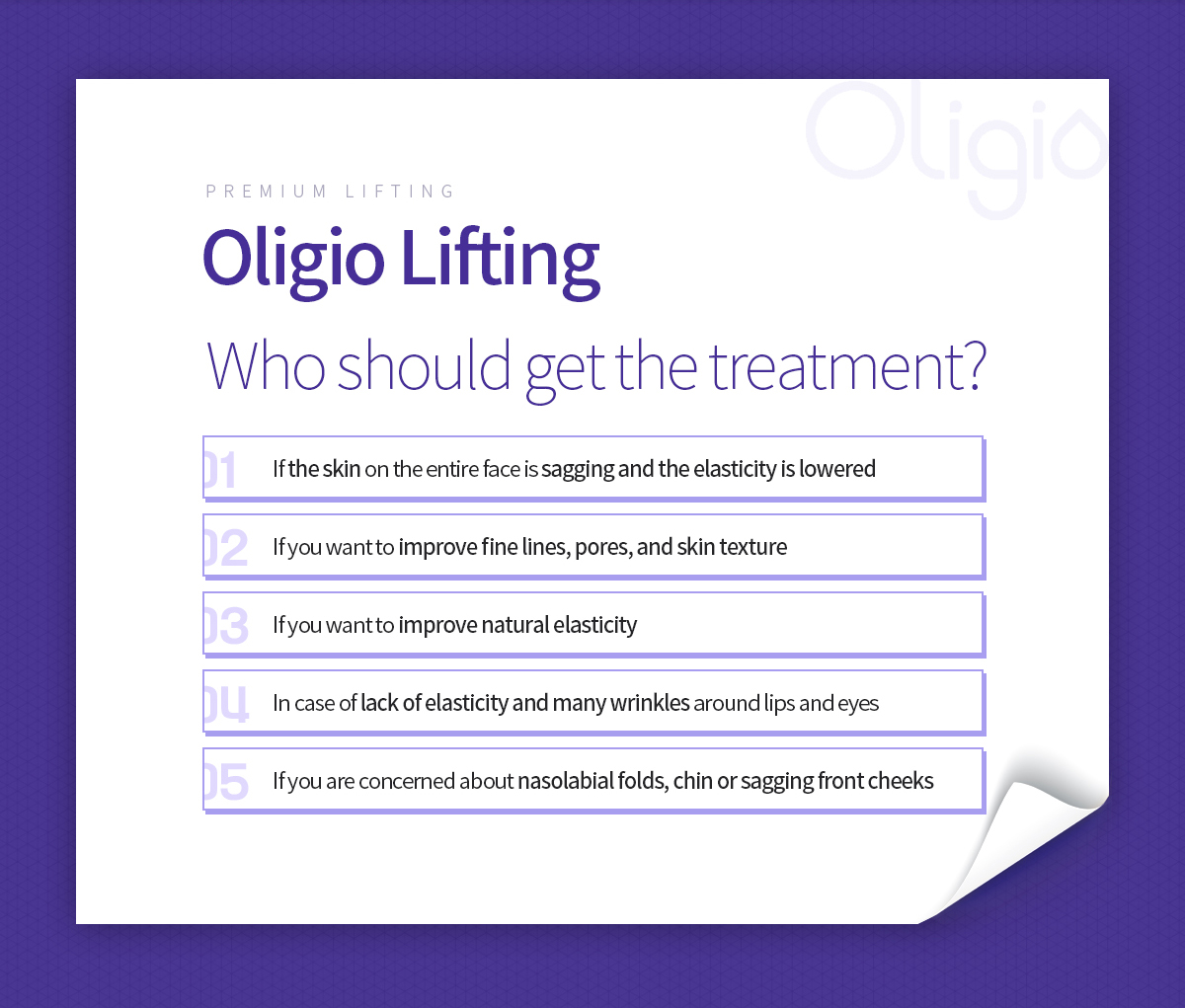 Oligio

PREMIUM LIFTING

Oligio Lifting

Who should get the treatment?

01 If the skin on the entire face is sagging and the elasticity is lowered

02 If you want to improve fine lines, pores, and skin texture

03 If you want to improve natural elasticity

04 In case of lack of elasticity and many wrinkles around lips and eyes

05 If you are concerned about nasolabial folds, chin or sagging front cheeks